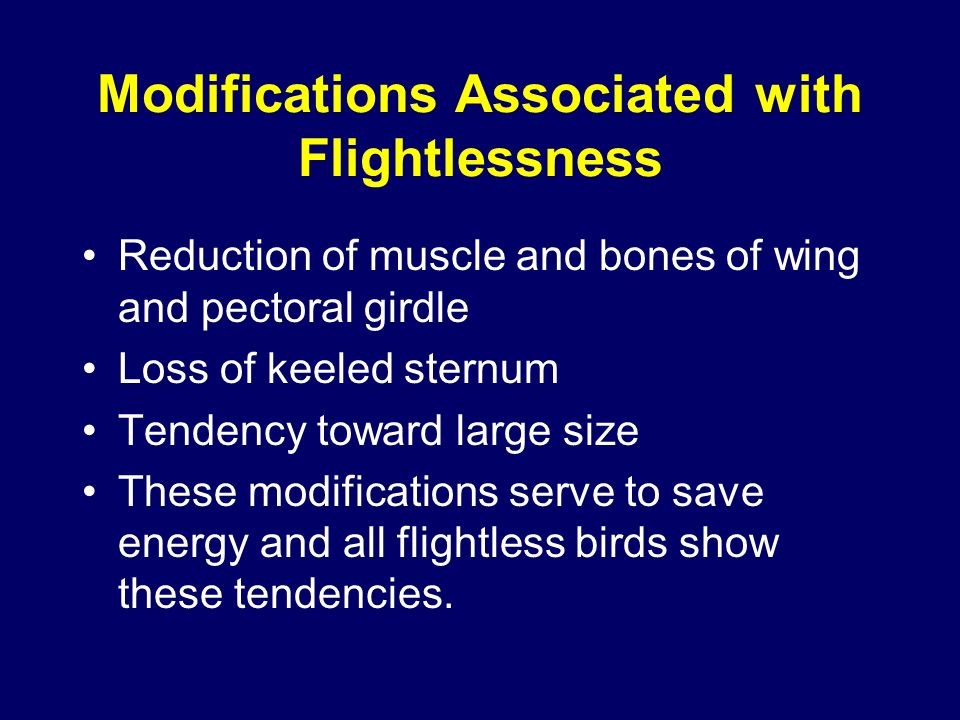 Modifications Associated with Flightlessness

• Reduction of muscle and bones of wing and pectoral girdle
• Loss of keeled sternum
• Tendency toward large size
• These modifications serve to save energy and all flightless birds show these tendencies.